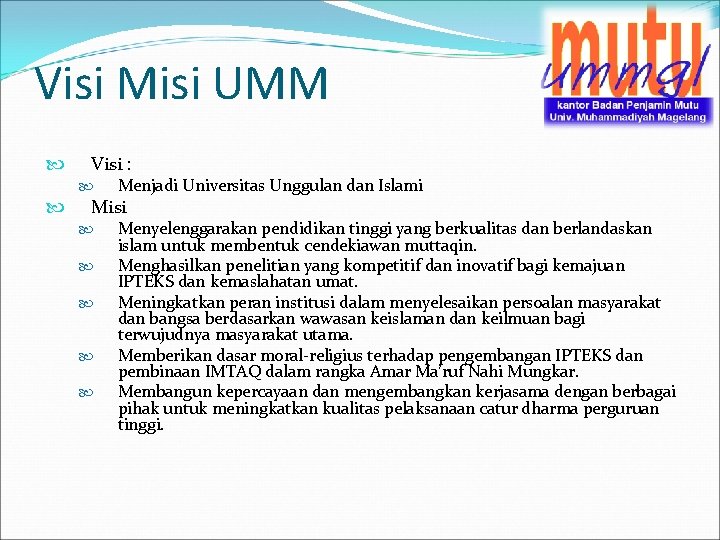 Visi Misi UMM

mutu
ummgl
kantor Badan Penjamin Mutu
Univ. Muhammadiyah Magelang

Visi :
Menjadi Universitas Unggulan dan Islami

Misi
Menyelenggarakan pendidikan tinggi yang berkualitas dan berlandaskan islam untuk membentuk cendekiawan muttaqin.
Menghasilkan penelitian yang kompetitif dan inovatif bagi kemajuan IPTEKS dan kemaslahatan umat.
Meningkatkan peran institusi dalam menyelesaikan persoalan masyarakat dan bangsa berdasarkan wawasan keislaman dan keilmuan bagi terwujudnya masyarakat utama.
Memberikan dasar moral-religius terhadap pengembangan IPTEKS dan pembinaan IMTAQ dalam rangka Amar Ma'ruf Nahi Mungkar.
Membangun kepercayaan dan mengembangkan kerjasama dengan berbagai pihak untuk meningkatkan kualitas pelaksanaan catur dharma perguruan tinggi.